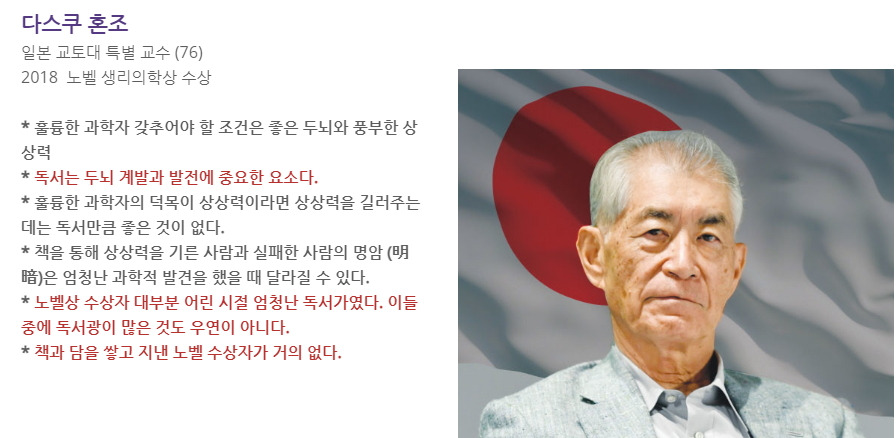 다스쿠 혼조
일본 교토대 특별 교수 (76)
2018 노벨 생리의학상 수상

* 훌륭한 과학자 갖추어야 할 조건은 좋은 두뇌와 풍부한 상상력
* 독서는 두뇌 계발과 발전에 중요한 요소다.
* 훌륭한 과학자의 덕목이 상상력이라면 상상력을 길러주는 데는 독서만큼 좋은 것이 없다.
* 책을 통해 상상력을 기른 사람과 실패한 사람의 명암 (明暗)은 엄청난 과학적 발견을 했을 때 달라질 수 있다.
* 노벨상 수상자 대부분 어린 시절 엄청난 독서가였다. 이들 중에 독서광이 많은 것도 우연이 아니다.
* 책과 담을 쌓고 지낸 노벨 수상자가 거의 없다.